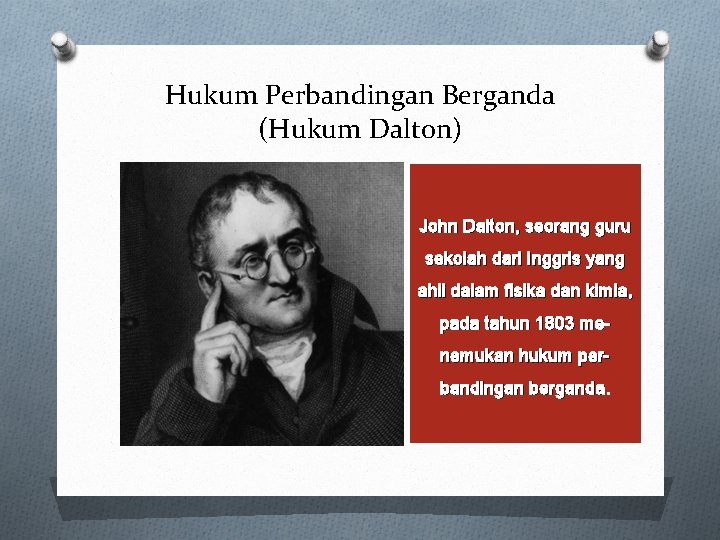 Hukum Perbandingan Berganda
(Hukum Dalton)

John Dalton, seorang guru sekolah dari Inggris yang ahli dalam fisika dan kimia, pada tahun 1803 menemukan hukum perbandingan berganda.